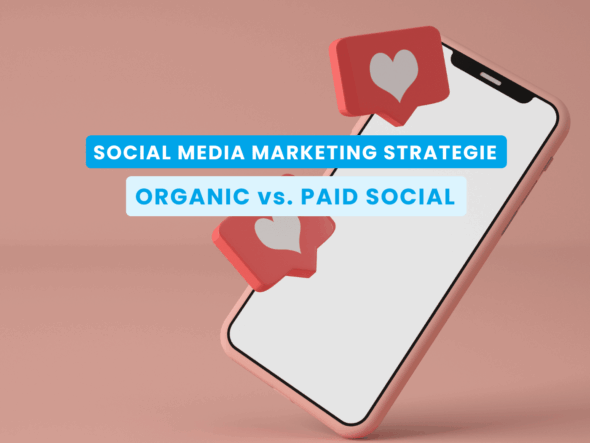 SOCIAL MEDIA MARKETING STRATEGIE

ORGANIC vs. PAID SOCIAL